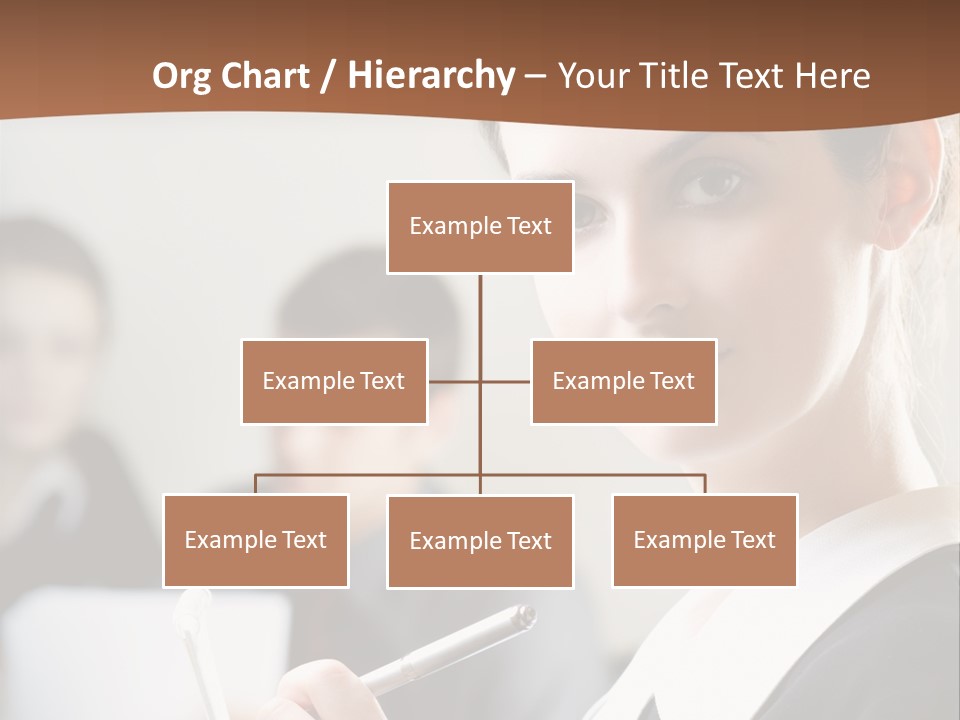 Org Chart / Hierarchy – Your Title Text Here

Example Text

Example Text

Example Text

Example Text

Example Text

Example Text